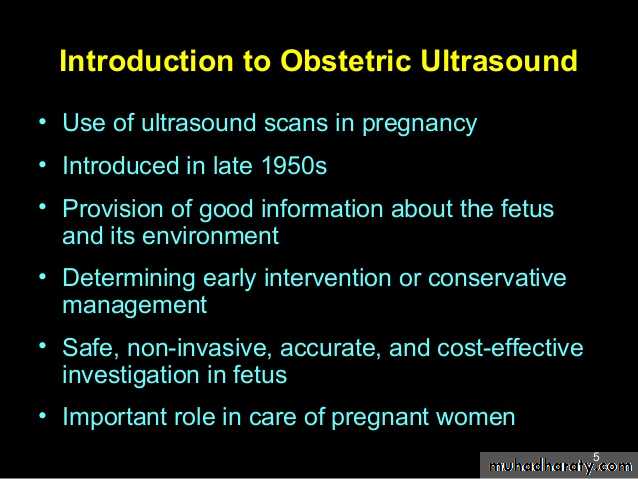 Introduction to Obstetric Ultrasound

• Use of ultrasound scans in pregnancy

• Introduced in late 1950s

• Provision of good information about the fetus and its environment

• Determining early intervention or conservative management

• Safe, non-invasive, accurate, and cost-effective investigation in fetus

• Important role in care of pregnant women

5

muhadharaty.com